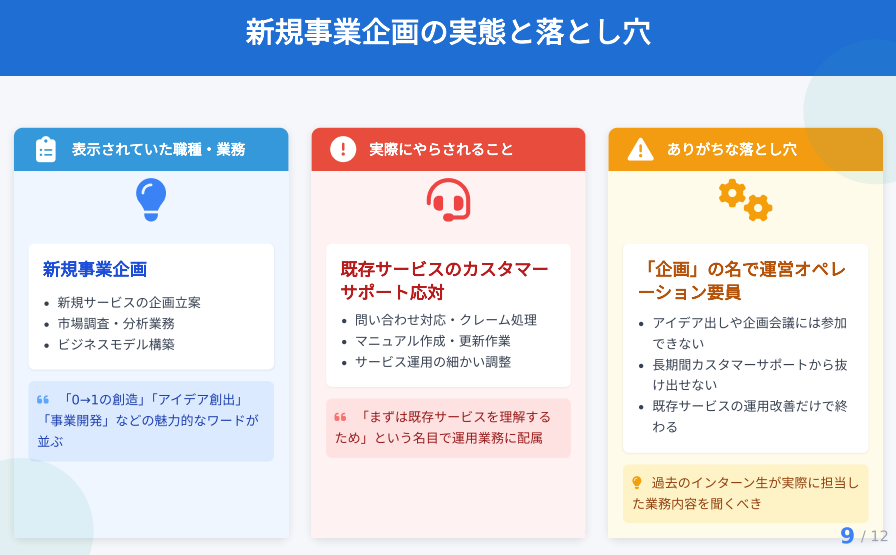 新規事業企画の実態と落とし穴

表示されていた職種・業務

新規事業企画

- 新規サービスの企画立案
- 市場調査・分析業務
- ビジネスモデル構築

「0→1の創造」「アイデア創出」「事業開発」などの魅力的なワードが並ぶ

実際にやらされること

既存サービスのカスタマーサポート応対

- 問い合わせ対応・クレーム処理
- マニュアル作成・更新作業
- サービス運用の細かい調整

「まずは既存サービスを理解するため」という名目で運用業務に配属

ありがちな落とし穴

「企画」の名で運営オペレーション要員

- アイデア出しや企画会議には参加できない
- 長期間カスタマーサポートから抜け出せない
- 既存サービスの運用改善だけで終わる

過去のインターン生が実際に担当した業務内容を聞くべき

9 / 12